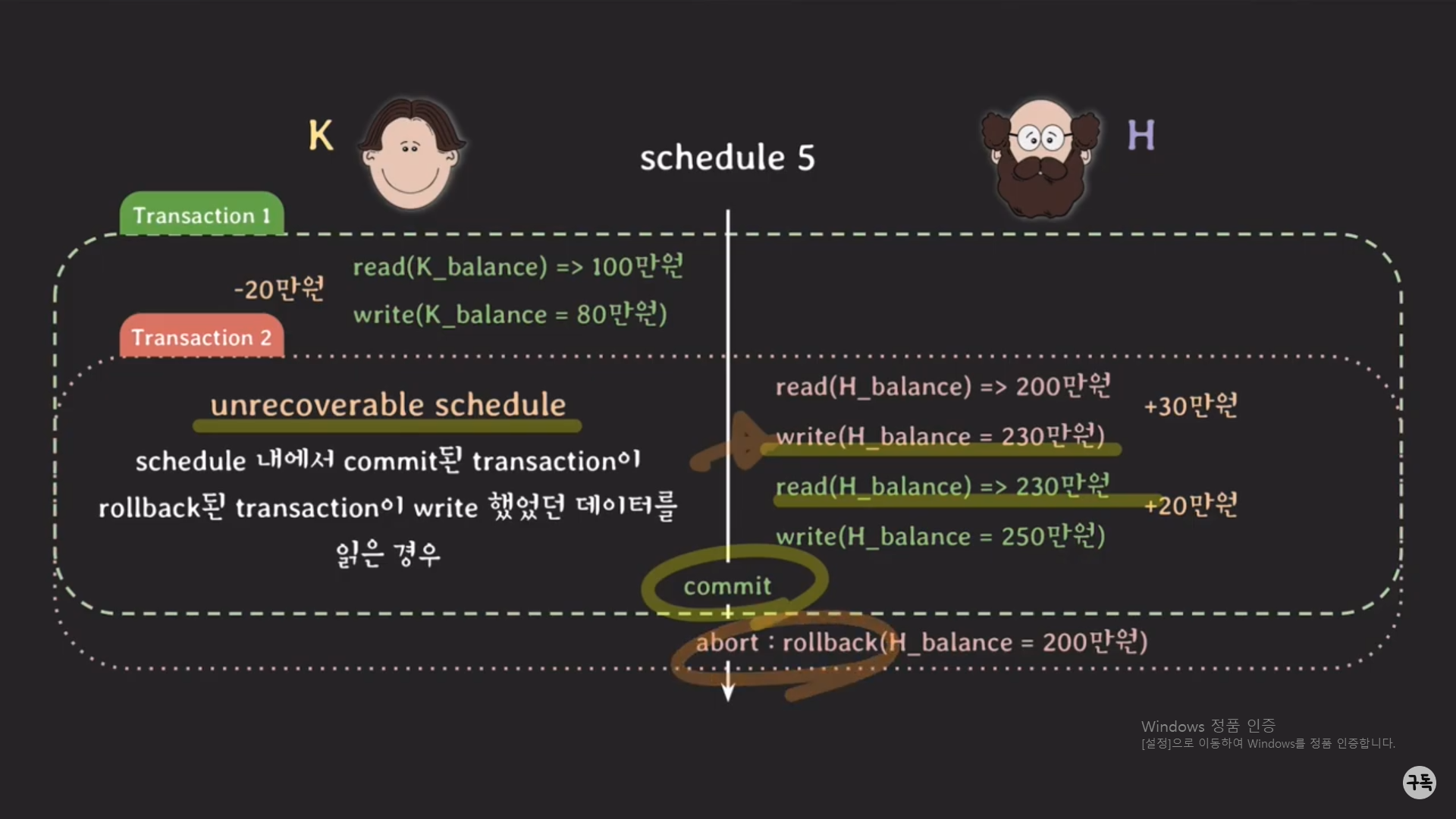 K

schedule 5

H

Transaction 1

-20만원

read(K_balance) => 100만원

write(K_balance = 80만원)

Transaction 2

unrecoverable schedule

schedule 내에서 commit된 transaction이 rollback된 transaction이 write 했었던 데이터를 읽은 경우

read(H_balance) => 200만원

+30만원

write(H_balance = 230만원)

read(H_balance) => 230만원

+20만원

write(H_balance = 250만원)

commit

abort : rollback(H_balance = 200만원)

Windows 정품 인증
[설정]으로 이동하여 Windows를 정품 인증합니다.

구독